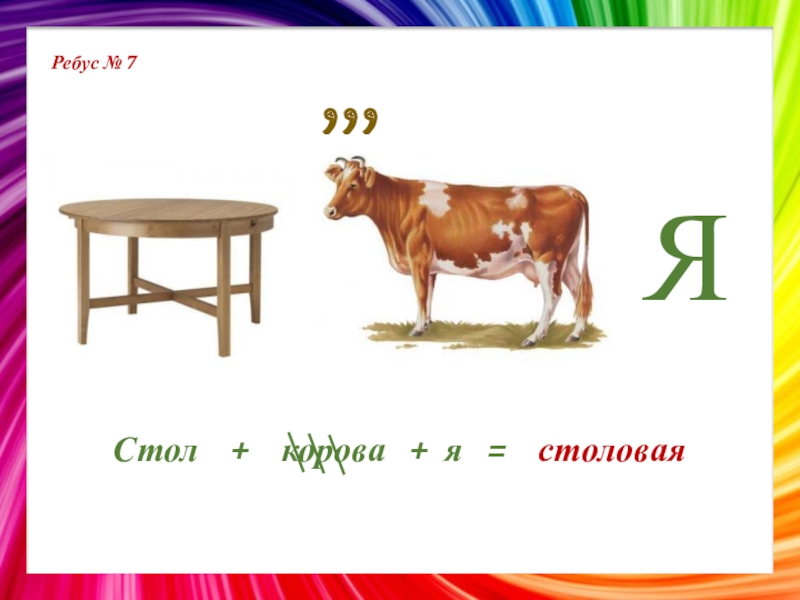 Ребус № 7

,,,

Я

Стол + корова + я = столовая